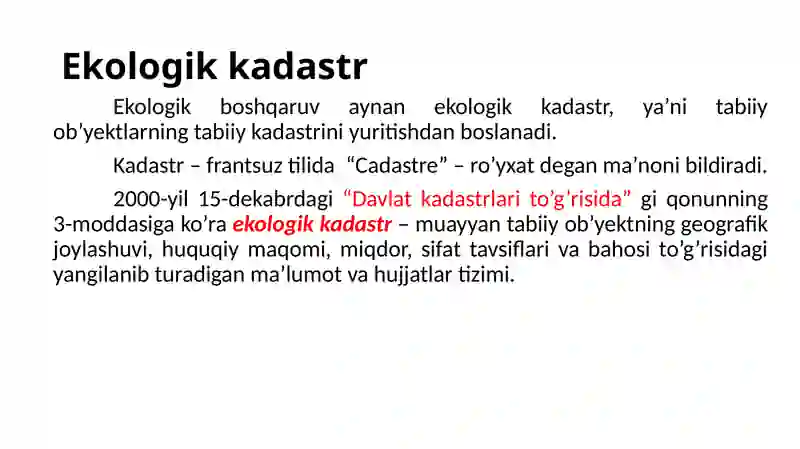 Ekologik kadastr

Ekologik boshqaruv aynan ekologik kadastr, ya’ni tabiiy ob’yektlarning tabiiy kadastrini yuritishdan boslanadi.

Kadastr – frantsuz tilida “Cadastre” – ro’yxat degan ma’noni bildiradi.

2000-yil 15-dekabrdagi “Davlat kadastrlari to’g’risida” gi qonunning 3-moddasiga ko’ra ekologik kadastr – muayyan tabiiy ob’yektning geografik joylashuvi, huquqiy maqomi, miqdor, sifat tavsiflari va bahosi to’g’risidagi yangilanib turadigan ma’lumot va hujjatlar tizimi.